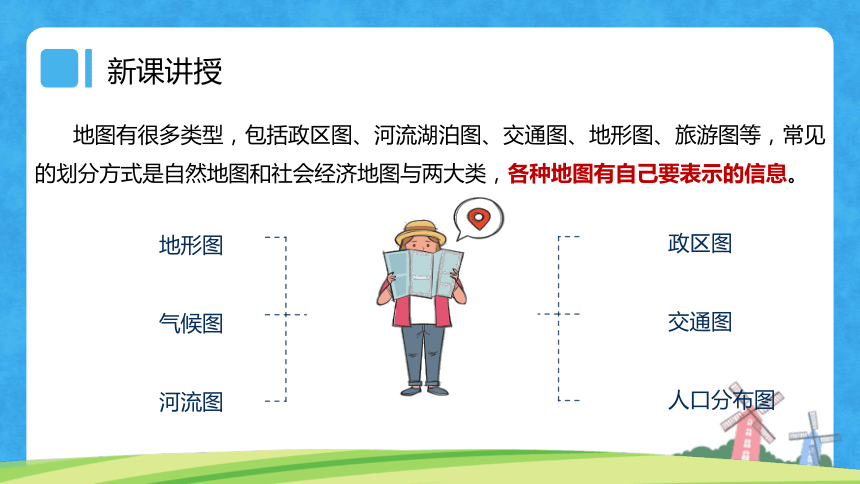 新课讲授

地图有很多类型，包括政区图、河流湖泊图、交通图、地形图、旅游图等，常见的划分方式是自然地图和社会经济地图与两大类，各种地图有自己要表示的信息。

地形图

气候图

河流图

政区图

交通图

人口分布图